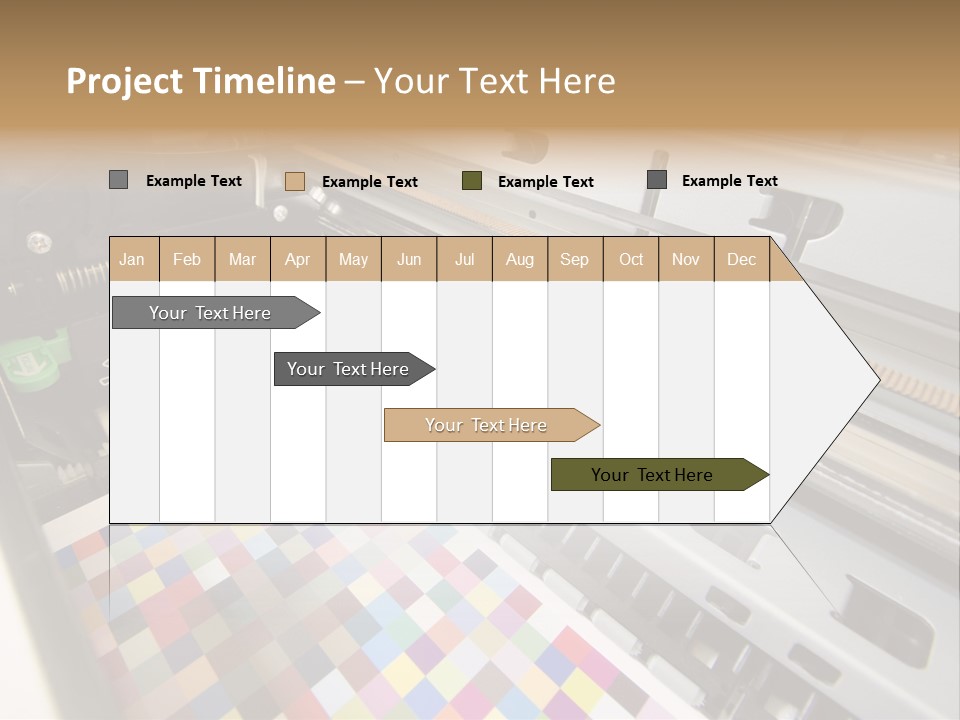 Project Timeline – Your Text Here

Example Text
Example Text
Example Text
Example Text

| Jan | Feb | Mar | Apr | May | Jun | Jul | Aug | Sep | Oct | Nov | Dec |
|---|---|---|---|---|---|---|---|---|---|---|---|

Your Text Here

Your Text Here

Your Text Here

Your Text Here